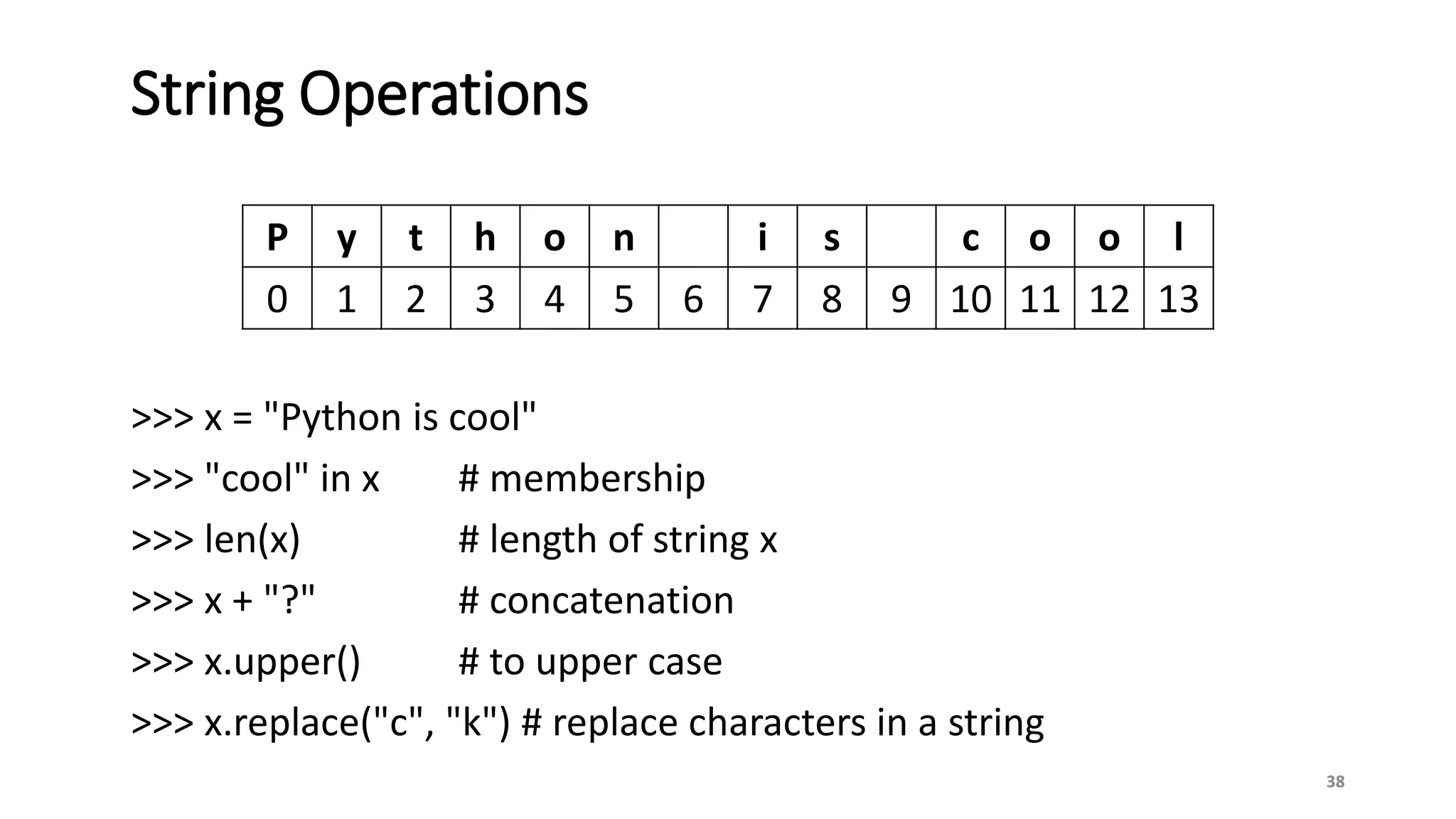 String Operations

| P | y | t | h | o | n |  | i | s |  | c | o | o | l |
|---|---|---|---|---|---|---|---|---|---|---|---|---|---|
| 0 | 1 | 2 | 3 | 4 | 5 | 6 | 7 | 8 | 9 | 10 | 11 | 12 | 13 |

>>> x = "Python is cool"
>>> "cool" in x # membership
>>> len(x) # length of string x
>>> x + "?" # concatenation
>>> x.upper() # to upper case
>>> x.replace("c", "k") # replace characters in a string

38